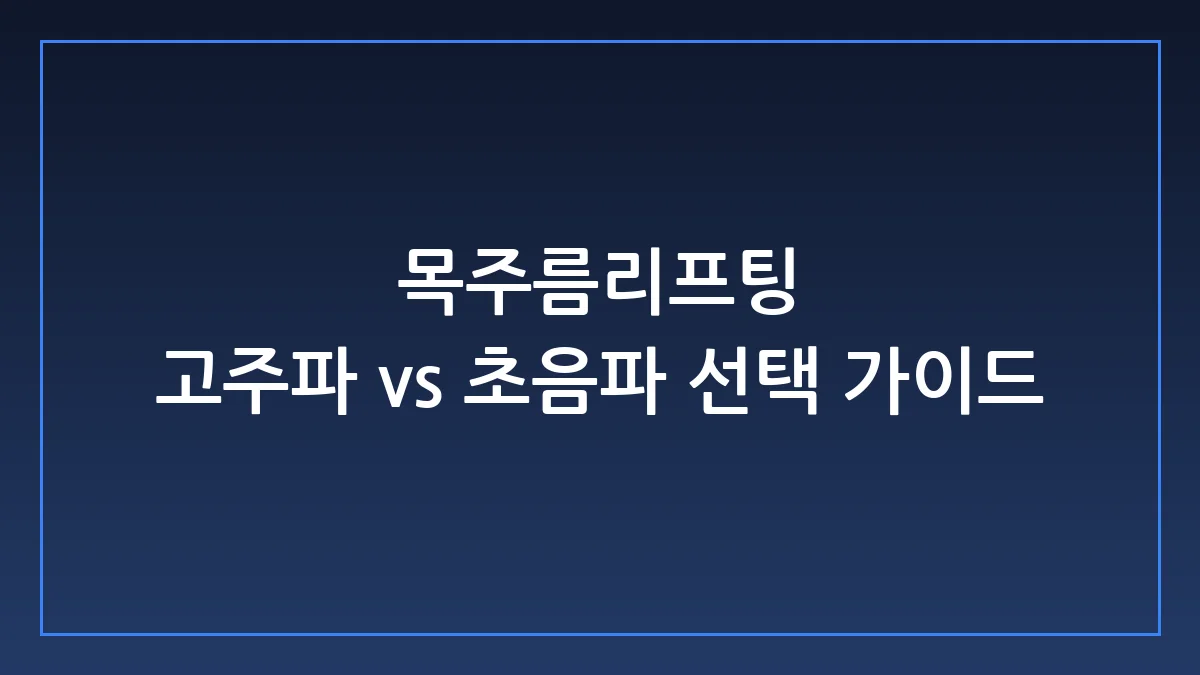 목주름리프팅
고주파 vs 초음파 선택 가이드